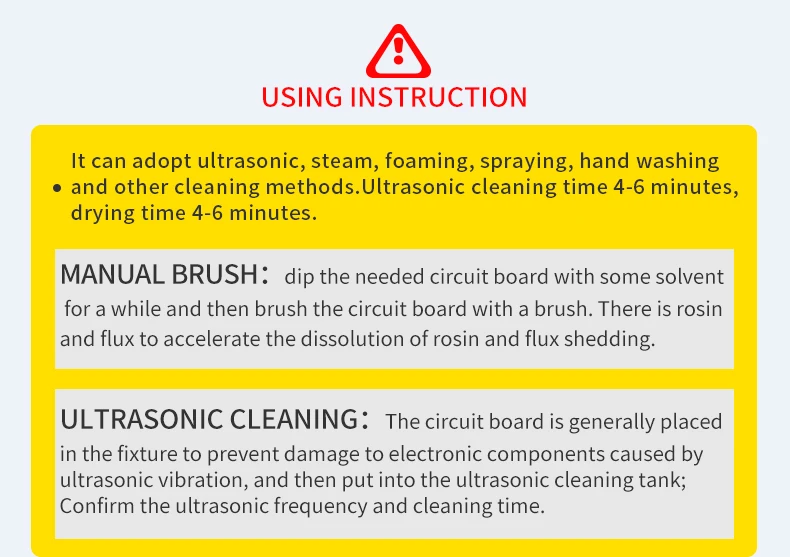 USING INSTRUCTION

• It can adopt ultrasonic, steam, foaming, spraying, hand washing and other cleaning methods.Ultrasonic cleaning time 4-6 minutes, drying time 4-6 minutes.

MANUAL BRUSH： dip the needed circuit board with some solvent for a while and then brush the circuit board with a brush. There is rosin and flux to accelerate the dissolution of rosin and flux shedding.

ULTRASONIC CLEANING： The circuit board is generally placed in the fixture to prevent damage to electronic components caused by ultrasonic vibration, and then put into the ultrasonic cleaning tank; Confirm the ultrasonic frequency and cleaning time.